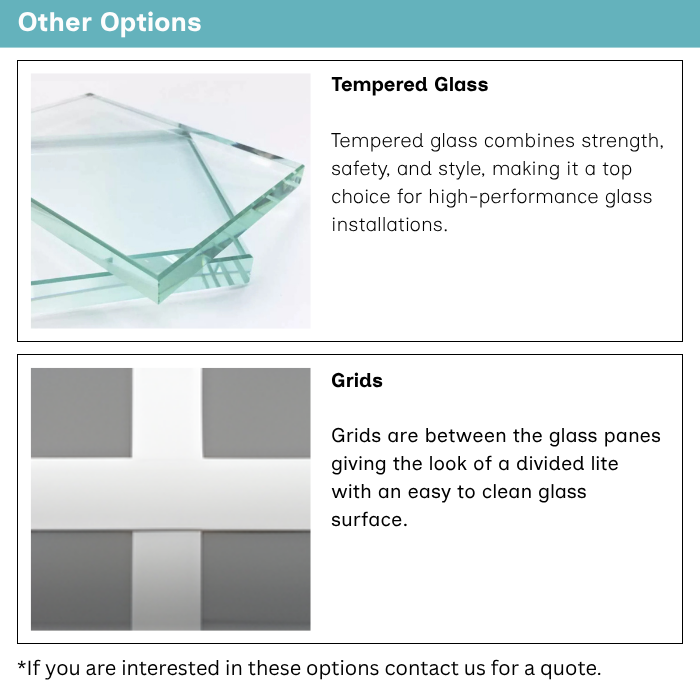 Other Options

Tempered Glass

Tempered glass combines strength, safety, and style, making it a top choice for high-performance glass installations.

Grids

Grids are between the glass panes giving the look of a divided lite with an easy to clean glass surface.

*If you are interested in these options contact us for a quote.